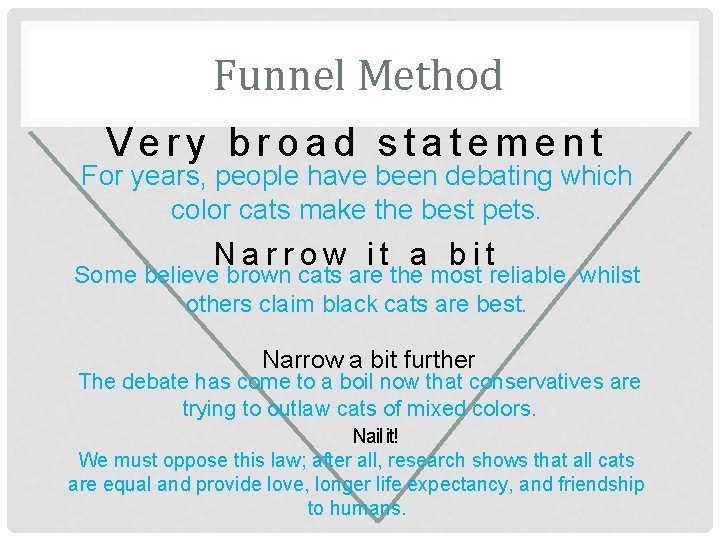 Funnel Method

Very broad statement

For years, people have been debating which color cats make the best pets.

Narrow it a bit

Some believe brown cats are the most reliable, whilst others claim black cats are best.

Narrow a bit further

The debate has come to a boil now that conservatives are trying to outlaw cats of mixed colors.

Nail it!

We must oppose this law; after all, research shows that all cats are equal and provide love, longer life expectancy, and friendship to humans.